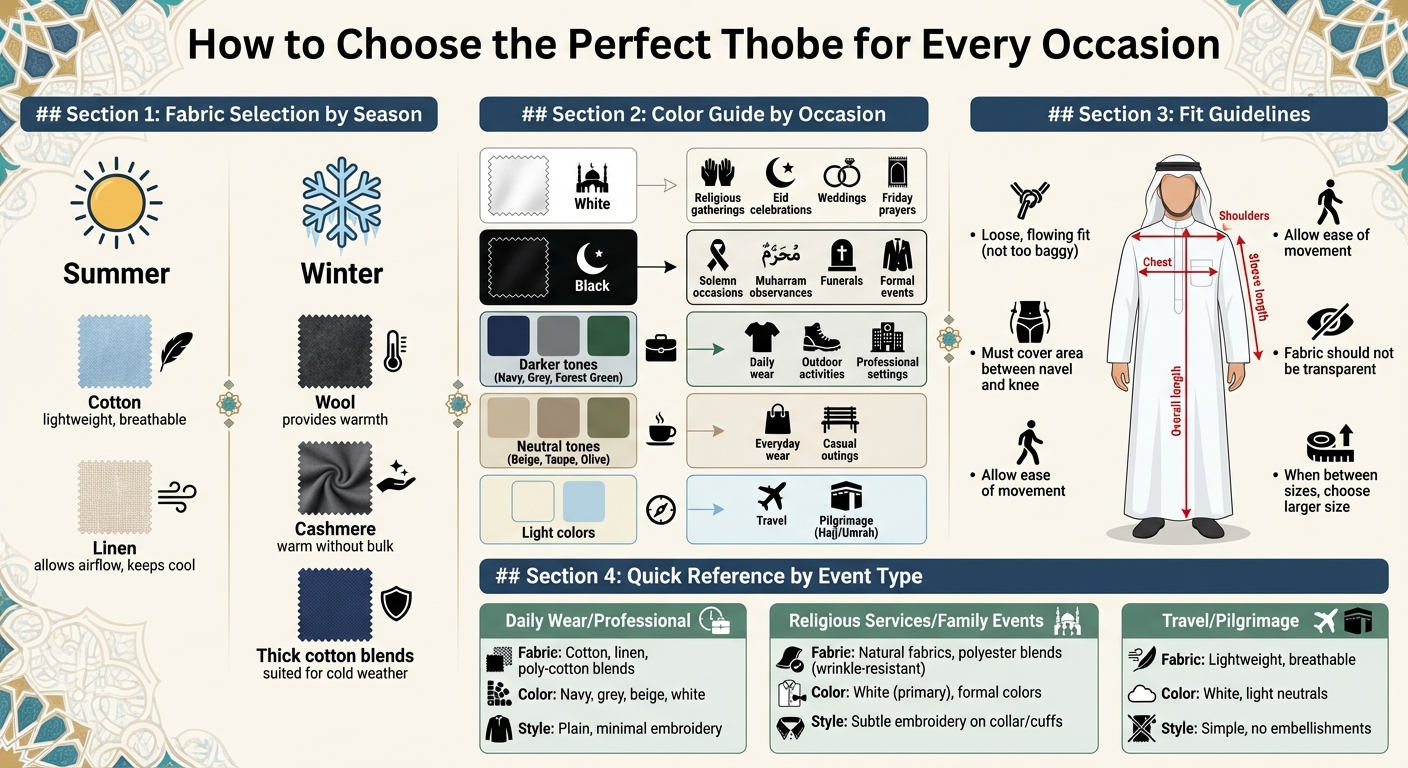 How to Choose the Perfect Thobe for Every Occasion

## Section 1: Fabric Selection by Season

Summer

Cotton
lightweight, breathable

Linen
allows airflow, keeps cool

Winter

Wool
provides warmth

Cashmere
warm without bulk

Thick cotton blends
suited for cold weather

## Section 2: Color Guide by Occasion

White
Religious gatherings
Eid celebrations
Weddings
Friday prayers

Black
Solemn occasions
مُحَرَّم
Muharram observances
Funerals
Formal events

Darker tones
(Navy, Grey, Forest Green)
Daily wear
Outdoor activities
Professional settings

Neutral tones
(Beige, Taupe, Olive)
Everyday wear
Casual outings

Light colors
Travel
Pilgrimage (Hajj/Umrah)

## Section 3: Fit Guidelines

• Loose, flowing fit (not too baggy)

• Must cover area between navel and knee

• Allow ease of movement

Shoulders
Chest
Sleeve length
Overall length

• Allow ease of movement

• Fabric should not be transparent

• When between sizes, choose larger size

## Section 4: Quick Reference by Event Type

Daily Wear/Professional
Fabric: Cotton, linen, poly-cotton blends
Color: Navy, grey, beige, white
Style: Plain, minimal embroidery

Religious Services/Family Events
Fabric: Natural fabrics, polyester blends (wrinkle-resistant)
Color: White (primary), formal colors
Style: Subtle embroidery on collar/cuffs

Travel/Pilgrimage
Fabric: Lightweight, breathable
Color: White, light neutrals
Style: Simple, no embellishments